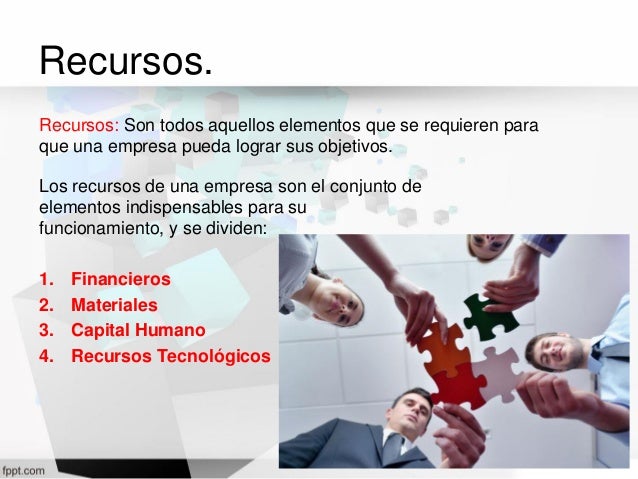 Recursos.

Recursos: Son todos aquellos elementos que se requieren para que una empresa pueda lograr sus objetivos.

Los recursos de una empresa son el conjunto de elementos indispensables para su funcionamiento, y se dividen:

1. Financieros
2. Materiales
3. Capital Humano
4. Recursos Tecnológicos

fppt.com